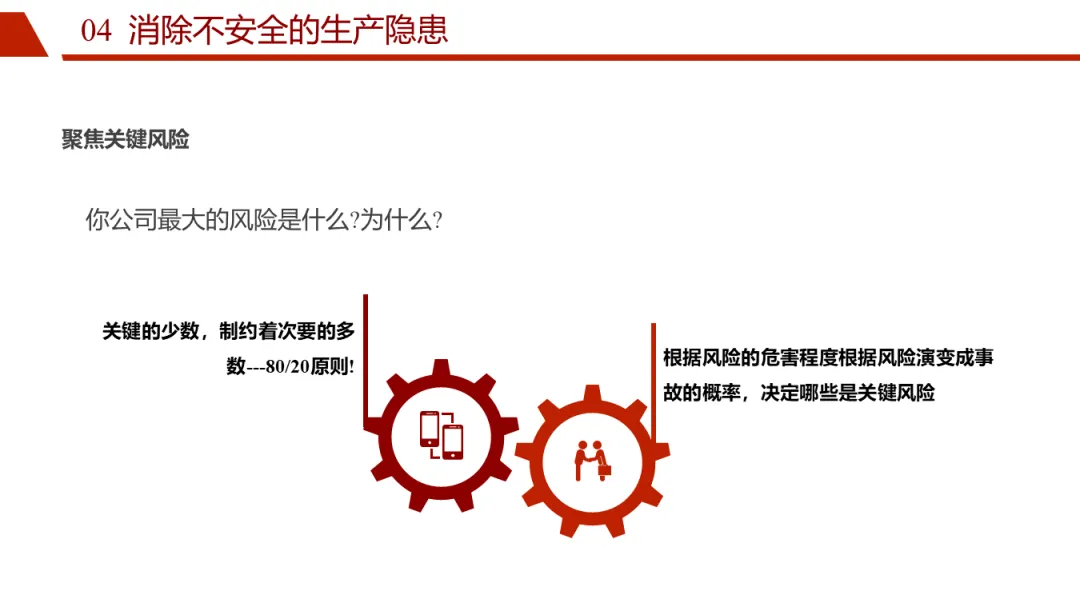 04 消除不安全的生产隐患

聚焦关键风险

你公司最大的风险是什么?为什么?

关键的少数，制约着次要的多数---80/20原则!

根据风险的危害程度根据风险演变成事故的概率，决定哪些是关键风险